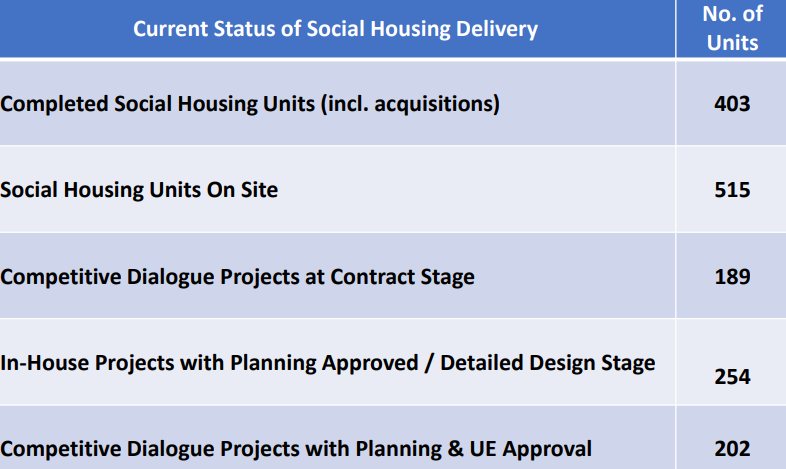 | Current Status of Social Housing Delivery | No. of Units |
|---|---|
| Completed Social Housing Units (incl. acquisitions) | 403 |
| Social Housing Units On Site | 515 |
| Competitive Dialogue Projects at Contract Stage | 189 |
| In-House Projects with Planning Approved / Detailed Design Stage | 254 |
| Competitive Dialogue Projects with Planning & UE Approval | 202 |